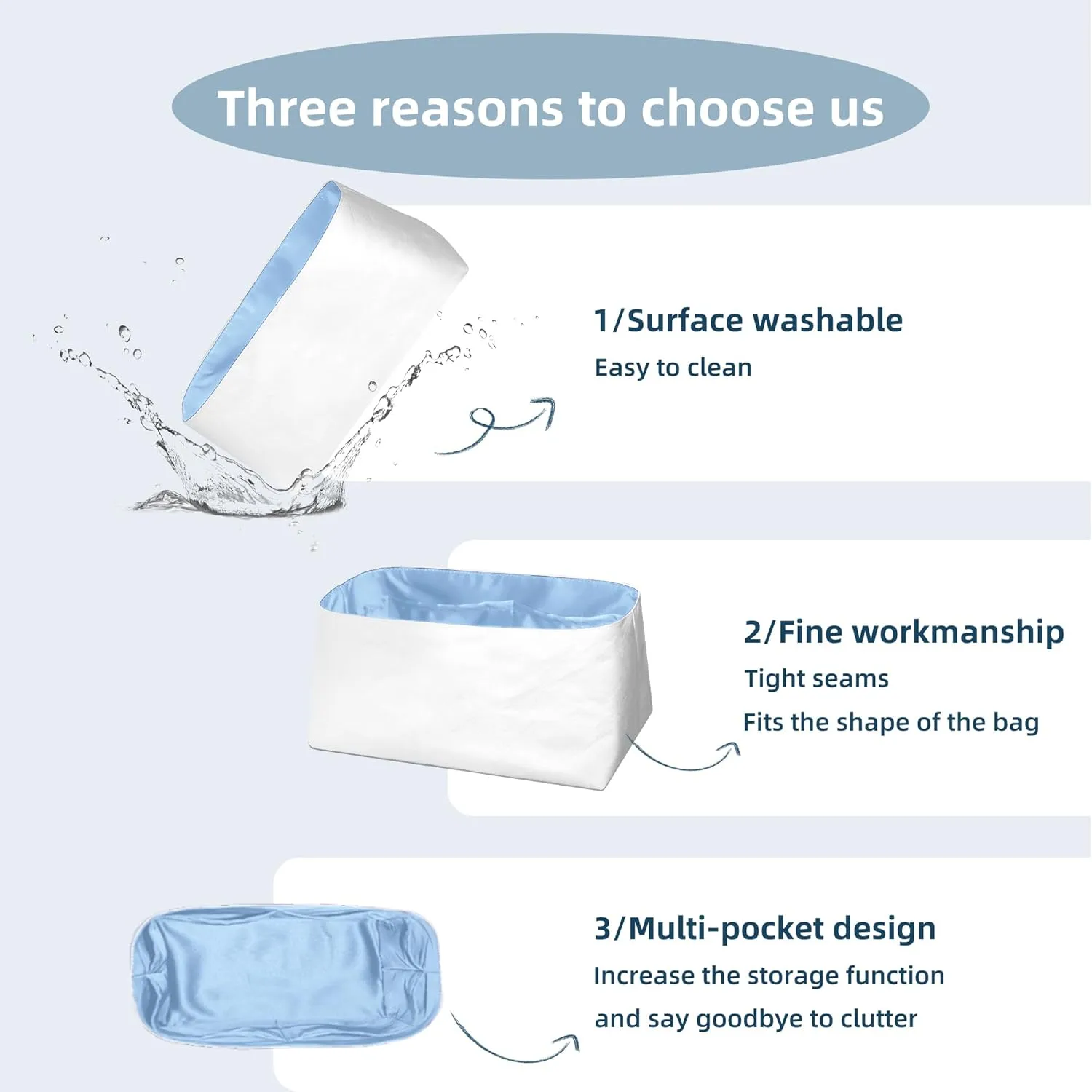 Three reasons to choose us

1/Surface washable

Easy to clean

2/Fine workmanship

Tight seams

Fits the shape of the bag

3/Multi-pocket design

Increase the storage function and say goodbye to clutter